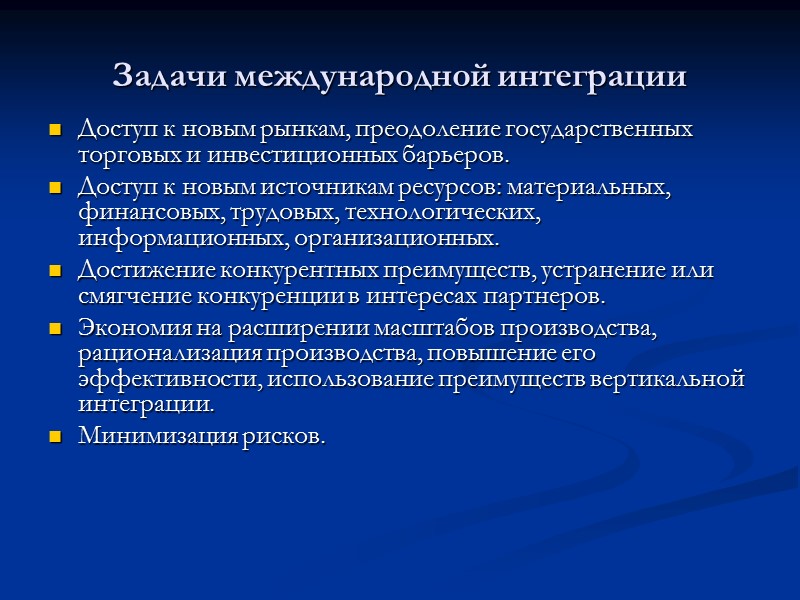 Задачи международной интеграции

- Доступ к новым рынкам, преодоление государственных торговых и инвестиционных барьеров.
- Доступ к новым источникам ресурсов: материальных, финансовых, трудовых, технологических, информационных, организационных.
- Достижение конкурентных преимуществ, устранение или смягчение конкуренции в интересах партнеров.
- Экономия на расширении масштабов производства, рационализация производства, повышение его эффективности, использование преимуществ вертикальной интеграции.
- Минимизация рисков.